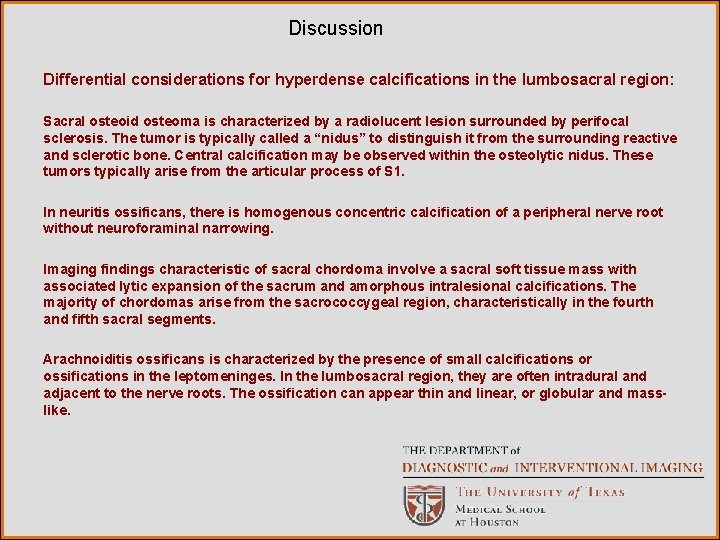 Discussion

Differential considerations for hyperdense calcifications in the lumbosacral region:

Sacral osteoid osteoma is characterized by a radiolucent lesion surrounded by perifocal sclerosis. The tumor is typically called a “nidus” to distinguish it from the surrounding reactive and sclerotic bone. Central calcification may be observed within the osteolytic nidus. These tumors typically arise from the articular process of S1.

In neuritis ossificans, there is homogenous concentric calcification of a peripheral nerve root without neuroforaminal narrowing.

Imaging findings characteristic of sacral chordoma involve a sacral soft tissue mass with associated lytic expansion of the sacrum and amorphous intralesional calcifications. The majority of chordomas arise from the sacrococcygeal region, characteristically in the fourth and fifth sacral segments.

Arachnoiditis ossificans is characterized by the presence of small calcifications or ossifications in the leptomeninges. In the lumbosacral region, they are often intradural and adjacent to the nerve roots. The ossification can appear thin and linear, or globular and mass-like.

THE DEPARTMENT of
DIAGNOSTIC and INTERVENTIONAL IMAGING
THE UNIVERSITY of TEXAS
MEDICAL SCHOOL
AT HOUSTON